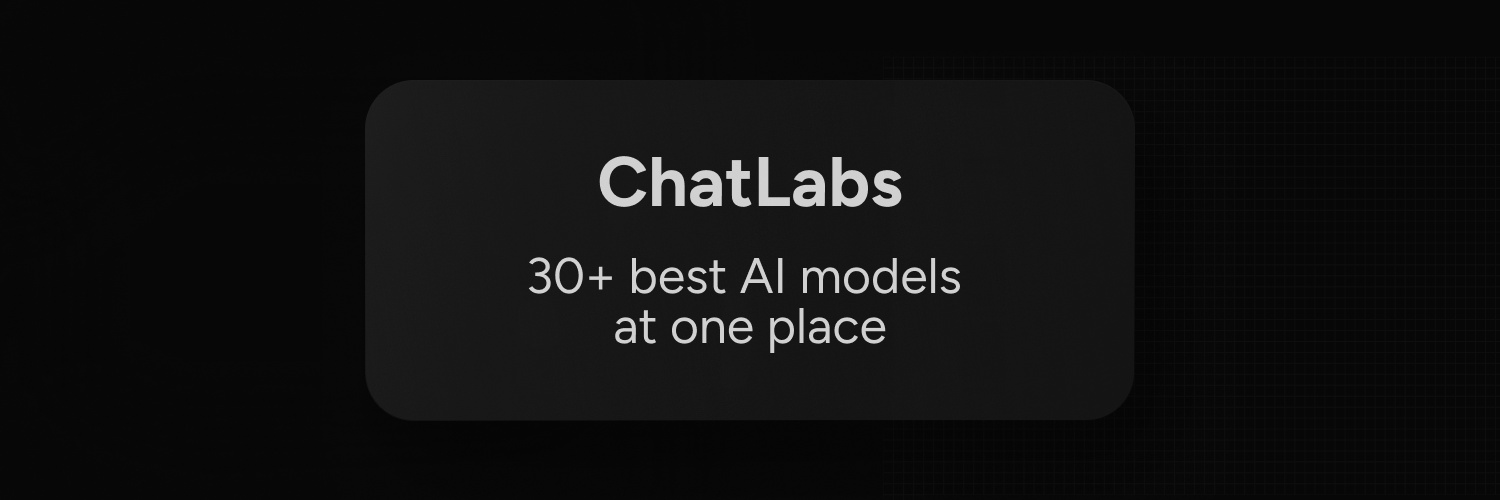 ChatLabs

30+ best AI models at one place